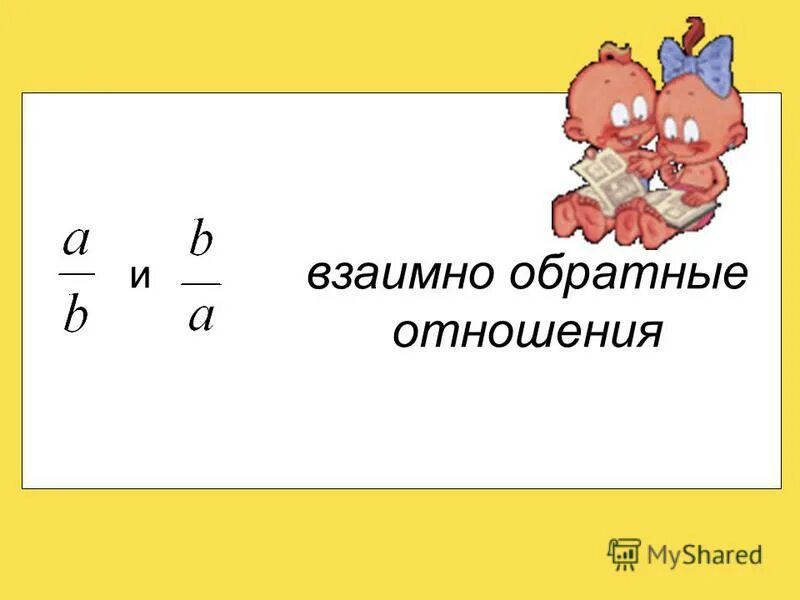 $\frac{a}{b}$ и $\frac{b}{a}$ взаимно обратные отношения

MyShared